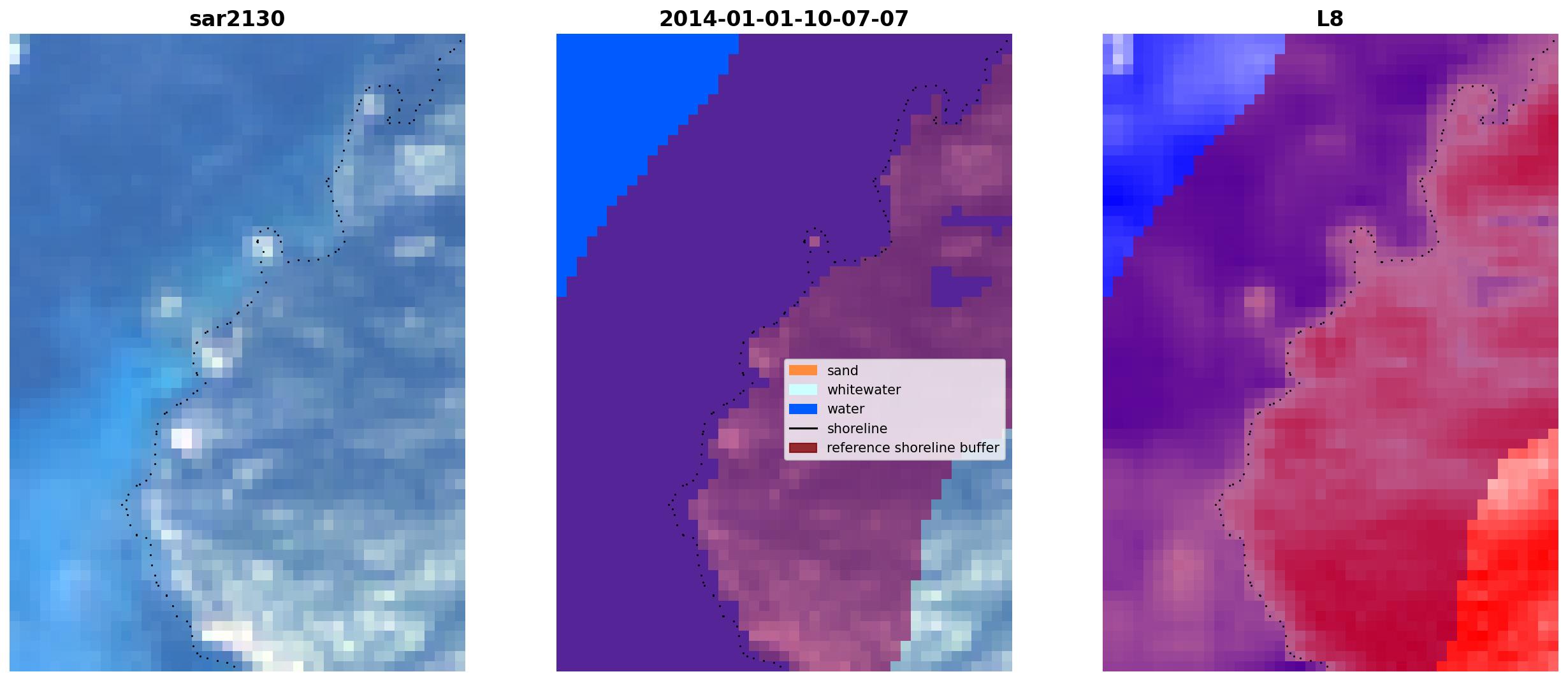 sar2130

2014-01-01-10-07-07

sand
whitewater
water
shoreline
reference shoreline buffer

L8